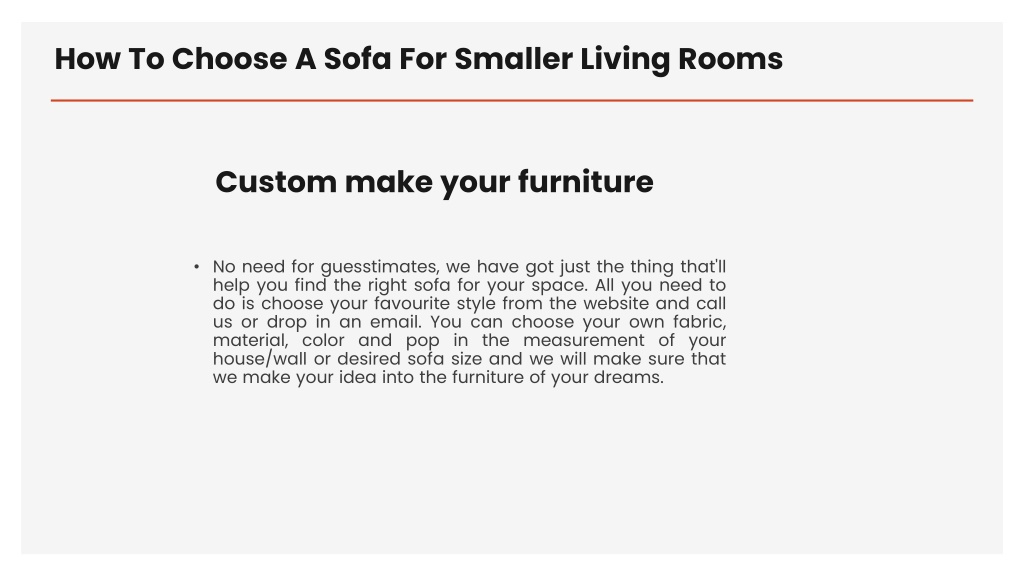 How To Choose A Sofa For Smaller Living Rooms

Custom make your furniture

• No need for guesstimates, we have got just the thing that'll help you find the right sofa for your space. All you need to do is choose your favourite style from the website and call us or drop in an email. You can choose your own fabric, material, color and pop in the measurement of your house/wall or desired sofa size and we will make sure that we make your idea into the furniture of your dreams.